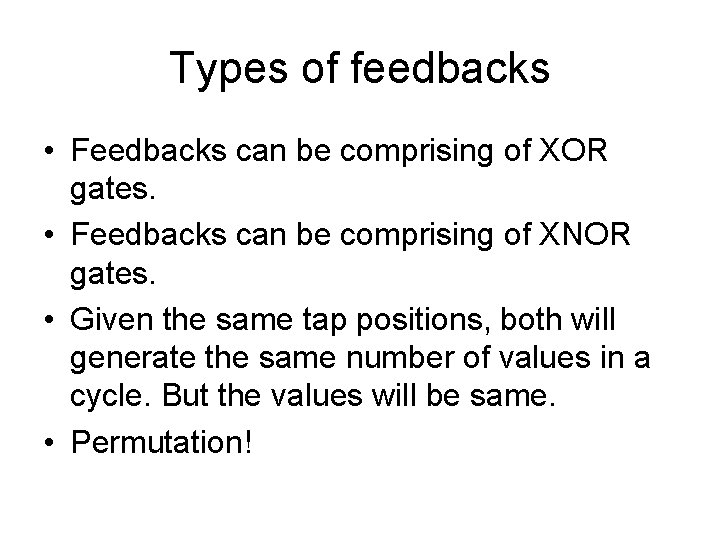 Types of feedbacks

• Feedbacks can be comprising of XOR gates.

• Feedbacks can be comprising of XNOR gates.

• Given the same tap positions, both will generate the same number of values in a cycle. But the values will be same.

• Permutation!